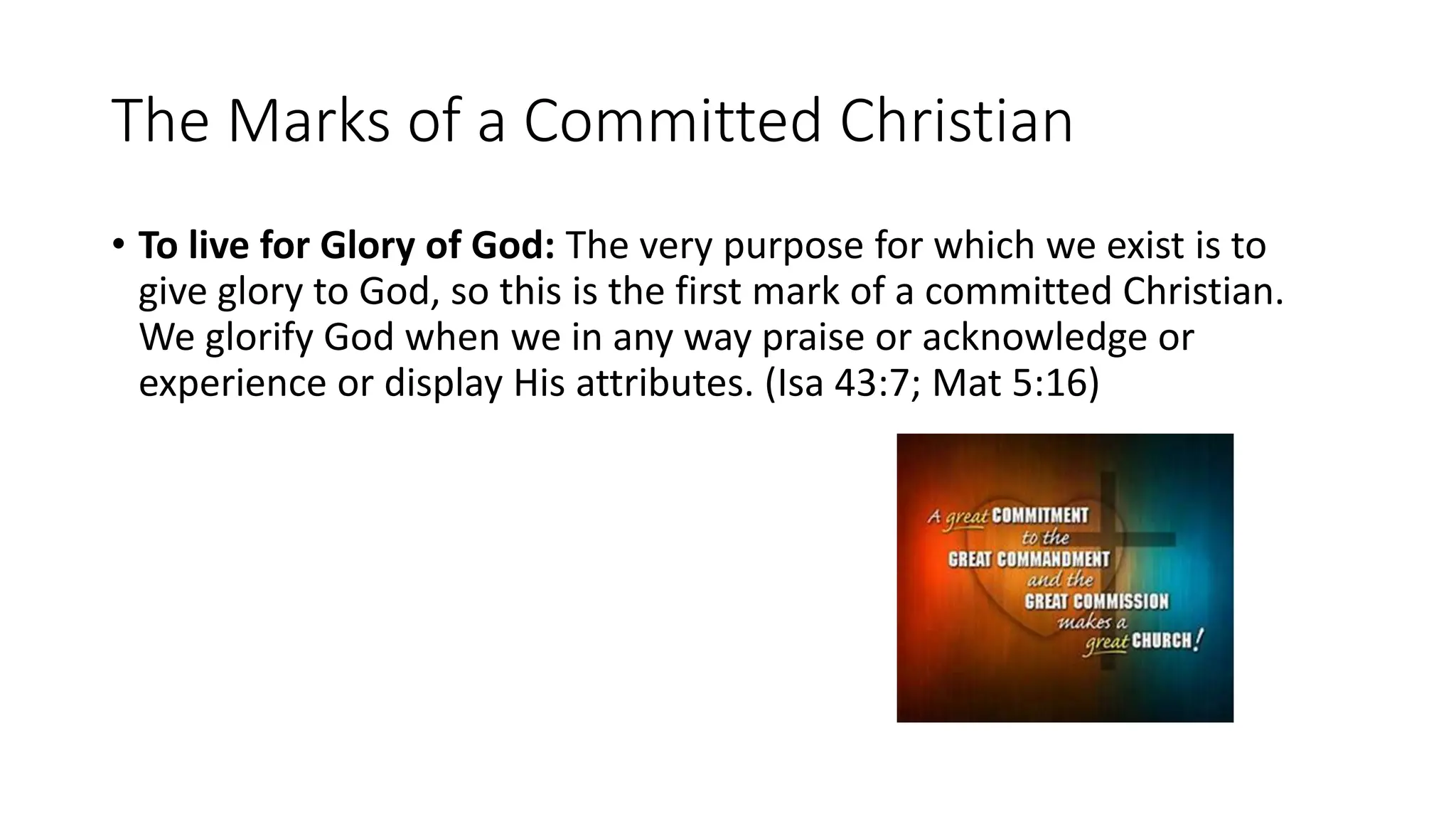 The Marks of a Committed Christian

• **To live for Glory of God:** The very purpose for which we exist is to give glory to God, so this is the first mark of a committed Christian. We glorify God when we in any way praise or acknowledge or experience or display His attributes. (Isa 43:7; Mat 5:16)

A great COMMITMENT to the GREAT COMMANDMENT and the GREAT COMMISSION makes a great CHURCH!